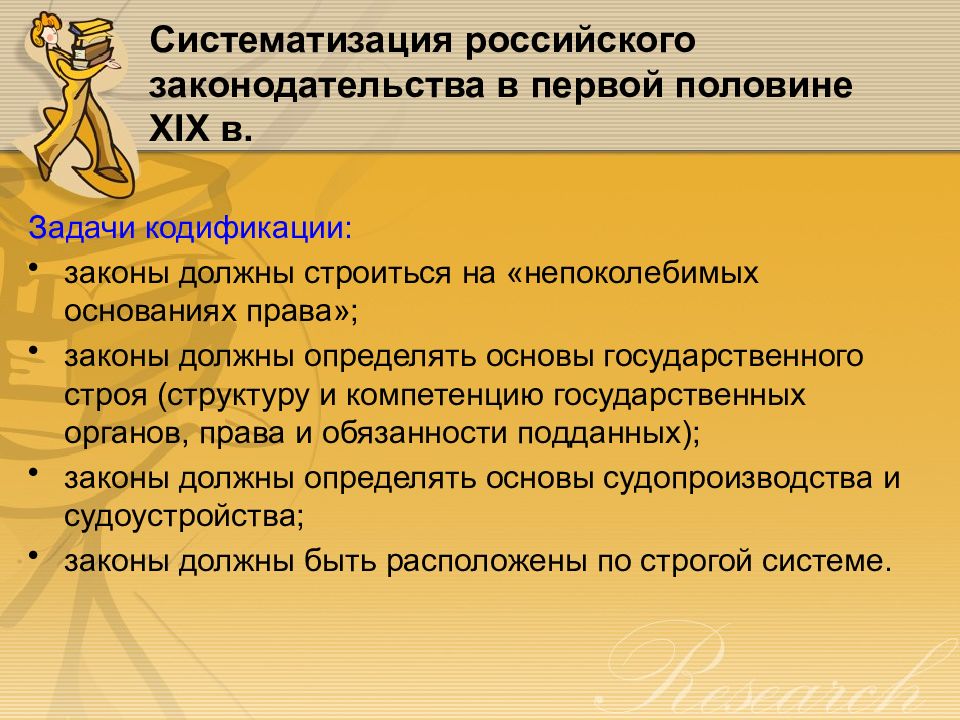 Систематизация российского законодательства в первой половине XIX в.

Задачи кодификации:

• законы должны строиться на «непоколебимых основаниях права»;
• законы должны определять основы государственного строя (структуру и компетенцию государственных органов, права и обязанности подданных);
• законы должны определять основы судопроизводства и судоустройства;
• законы должны быть расположены по строгой системе.

Research